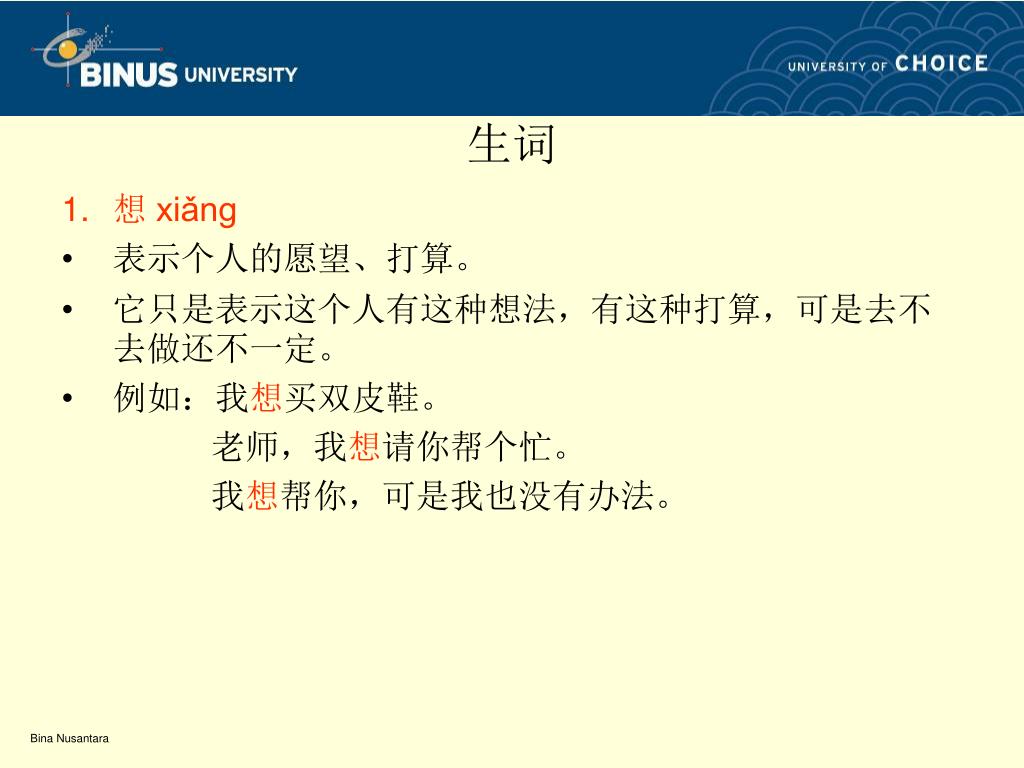 BINUS UNIVERSITY

UNIVERSITY OF CHOICE

生词

1. 想 xiǎng

• 表示个人的愿望、打算。

• 它只是表示这个人有这种想法，有这种打算，可是去不去做还不一定。

• 例如：我想买双皮鞋。
老师，我想请你帮个忙。
我想帮你，可是我也没有办法。

Bina Nusantara